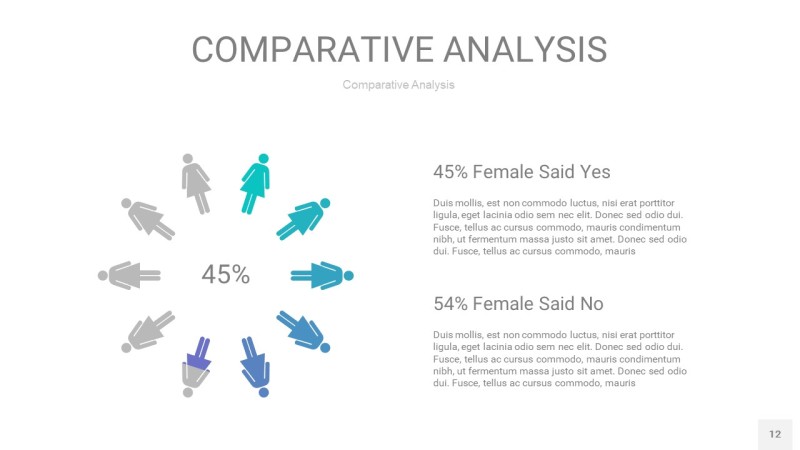 COMPARATIVE ANALYSIS

Comparative Analysis

45%

45% Female Said Yes

Duis mollis, est non commodo luctus, nisi erat porttitor ligula, eget lacinia odio sem nec elit. Donec sed odio dui. Fusce, tellus ac cursus commodo, mauris condimentum nibh, ut fermentum massa justo sit amet. Donec sed odio dui. Fusce, tellus ac cursus commodo, mauris

54% Female Said No

Duis mollis, est non commodo luctus, nisi erat porttitor ligula, eget lacinia odio sem nec elit. Donec sed odio dui. Fusce, tellus ac cursus commodo, mauris condimentum nibh, ut fermentum massa justo sit amet. Donec sed odio dui. Fusce, tellus ac cursus commodo, mauris

12